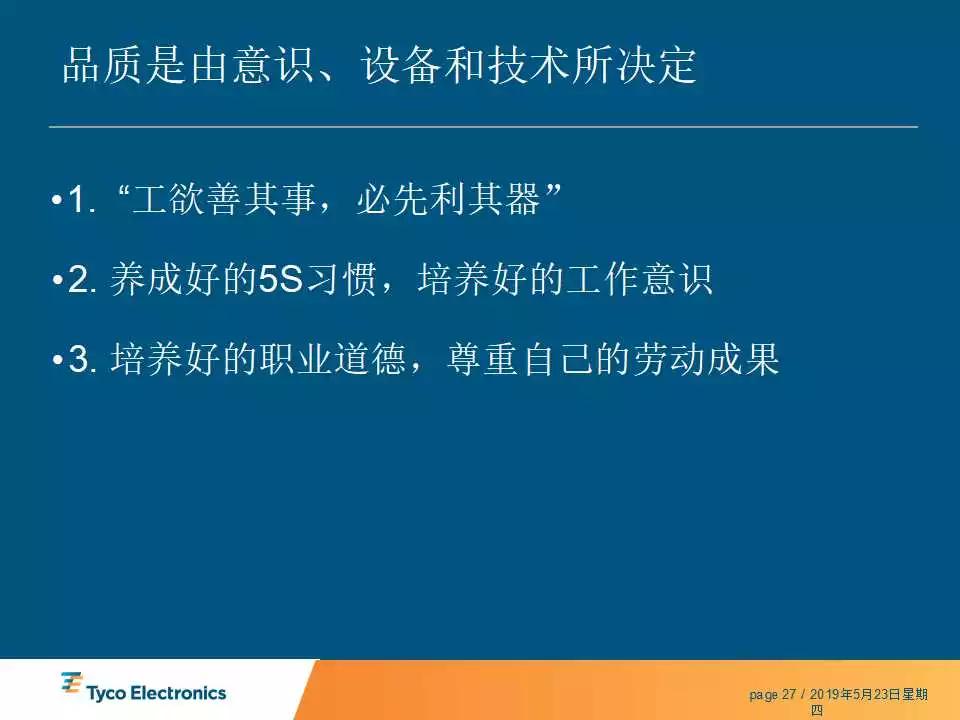 品质是由意识、设备和技术所决定

•1. “工欲善其事，必先利其器”

•2. 养成好的5S习惯，培养好的工作意识

•3. 培养好的职业道德，尊重自己的劳动成果

Tyco Electronics

page 27 / 2019年5月23日星期四